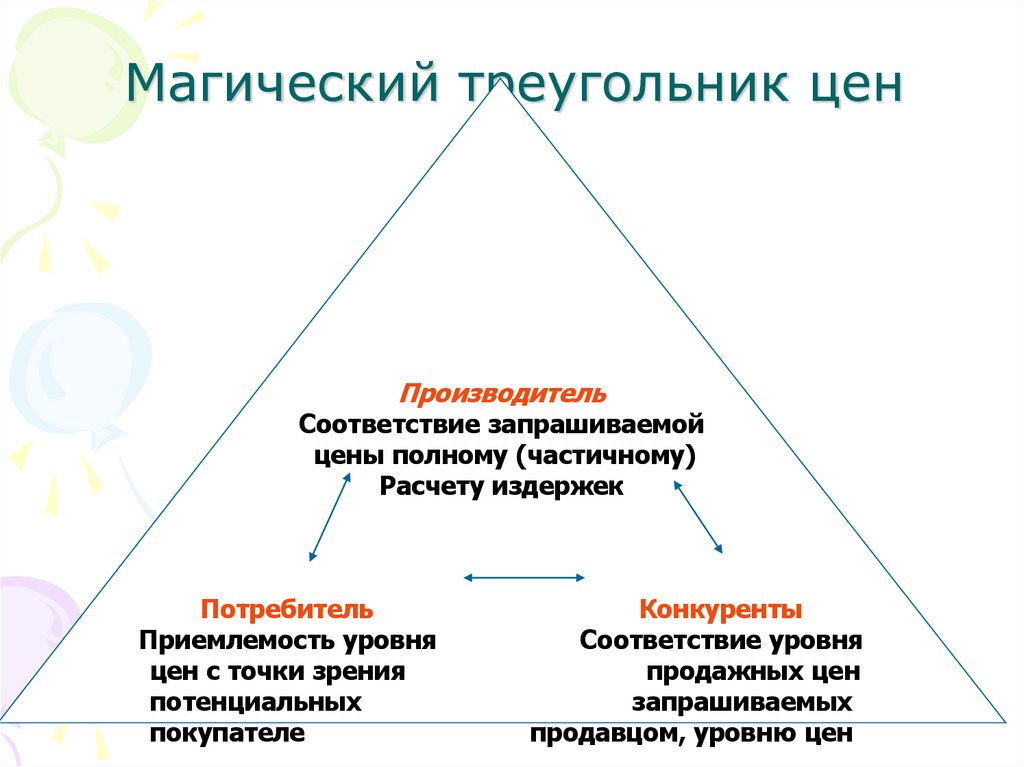 Магический треугольник цен

Производитель
Соответствие запрашиваемой цены полному (частичному) Расчету издержек

Потребитель
Приемлемость уровня цен с точки зрения потенциальных покупателе

Конкуренты
Соответствие уровня продажных цен запрашиваемых продавцом, уровню цен